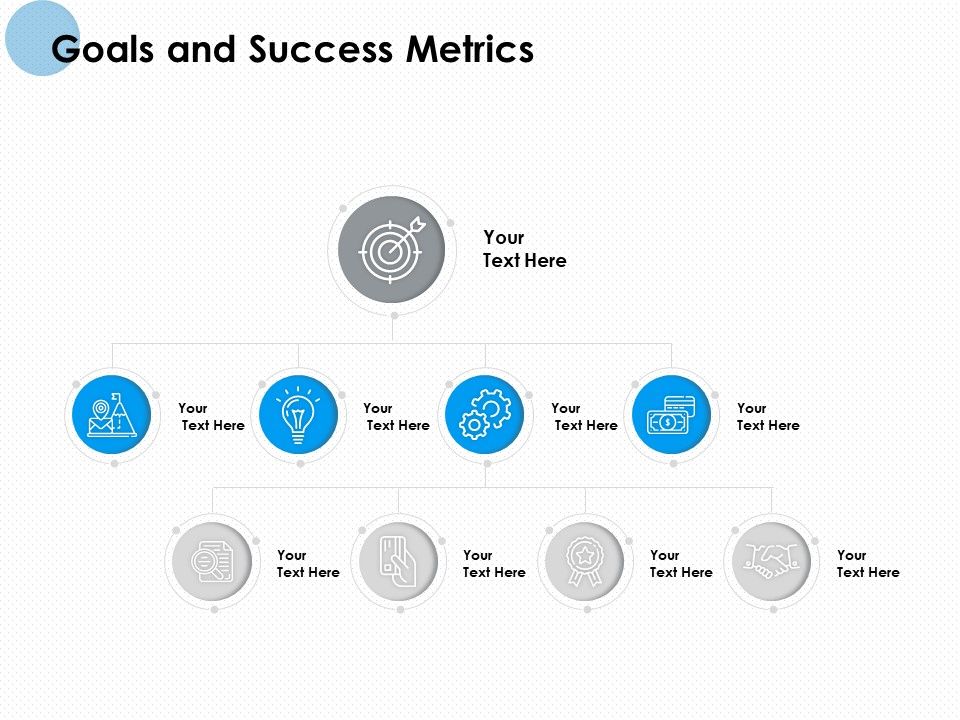 Goals and Success Metrics

Your Text Here

Your Text Here

Your Text Here

Your Text Here

Your Text Here

Your Text Here

Your Text Here

Your Text Here

Your Text Here